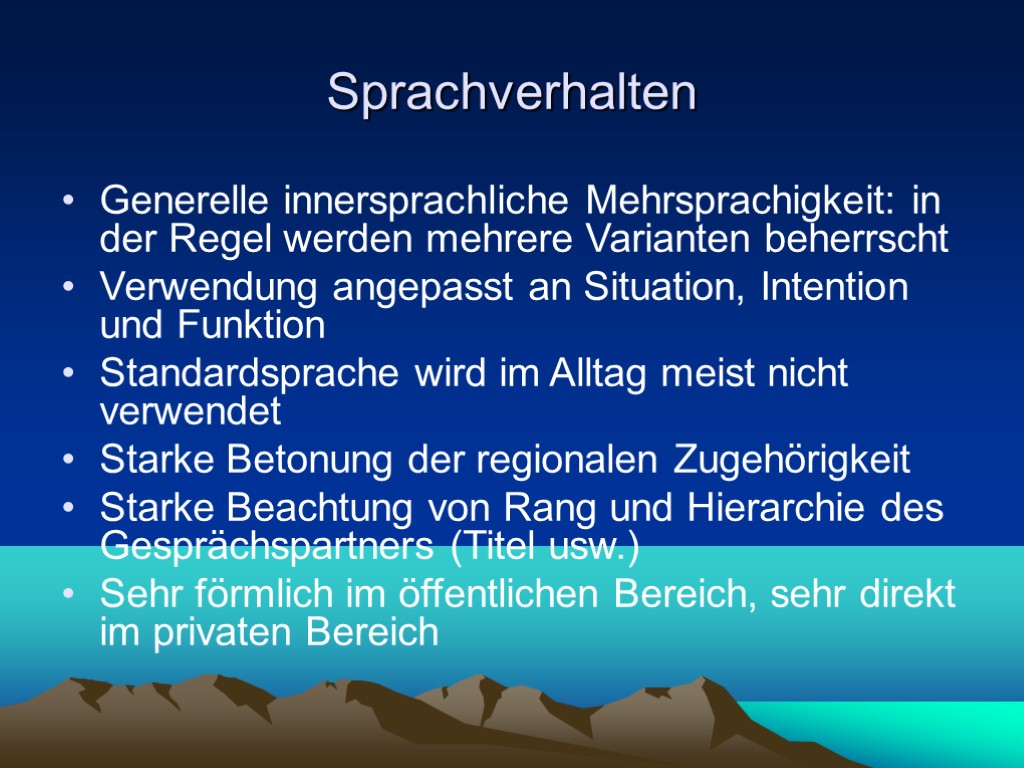 Sprachverhalten

• Generelle innersprachliche Mehrsprachigkeit: in der Regel werden mehrere Varianten beherrscht
• Verwendung angepasst an Situation, Intention und Funktion
• Standardsprache wird im Alltag meist nicht verwendet
• Starke Betonung der regionalen Zugehörigkeit
• Starke Beachtung von Rang und Hierarchie des Gesprächspartners (Titel usw.)
• Sehr förmlich im öffentlichen Bereich, sehr direkt im privaten Bereich